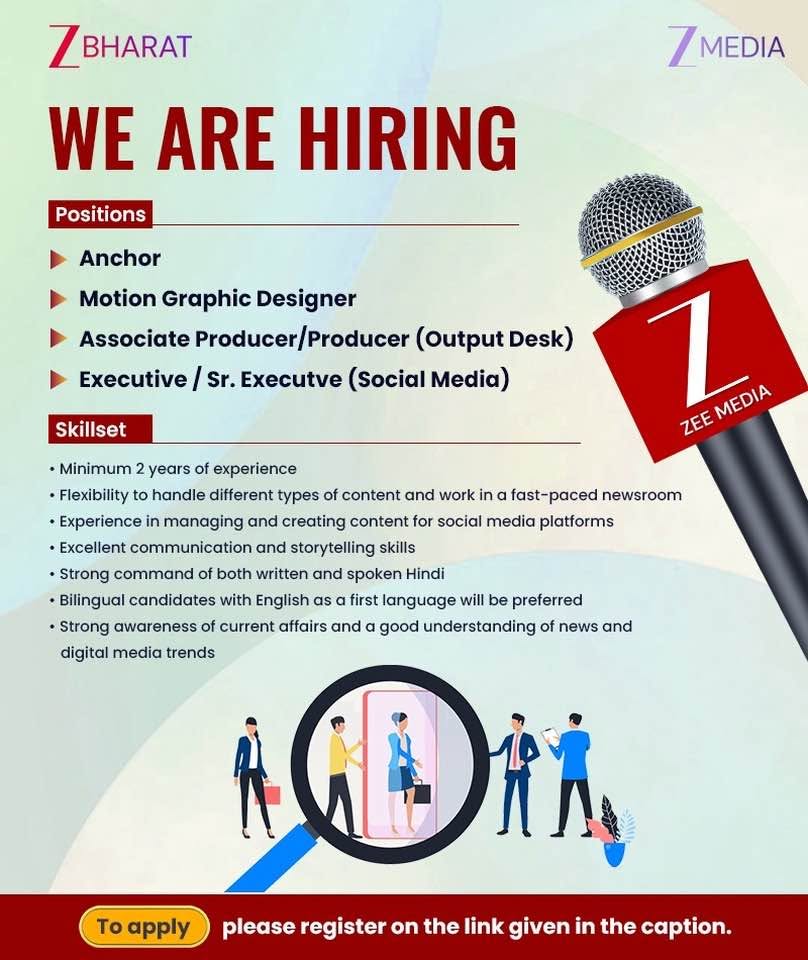 Z BHARAT

Z MEDIA

WE ARE HIRING

Positions

Anchor

Motion Graphic Designer

Associate Producer/Producer (Output Desk)

Executive / Sr. Executve (Social Media)

Z
ZEE MEDIA

Skillset

• Minimum 2 years of experience
• Flexibility to handle different types of content and work in a fast-paced newsroom
• Experience in managing and creating content for social media platforms
• Excellent communication and storytelling skills
• Strong command of both written and spoken Hindi
• Bilingual candidates with English as a first language will be preferred
• Strong awareness of current affairs and a good understanding of news and digital media trends

To apply please register on the link given in the caption.